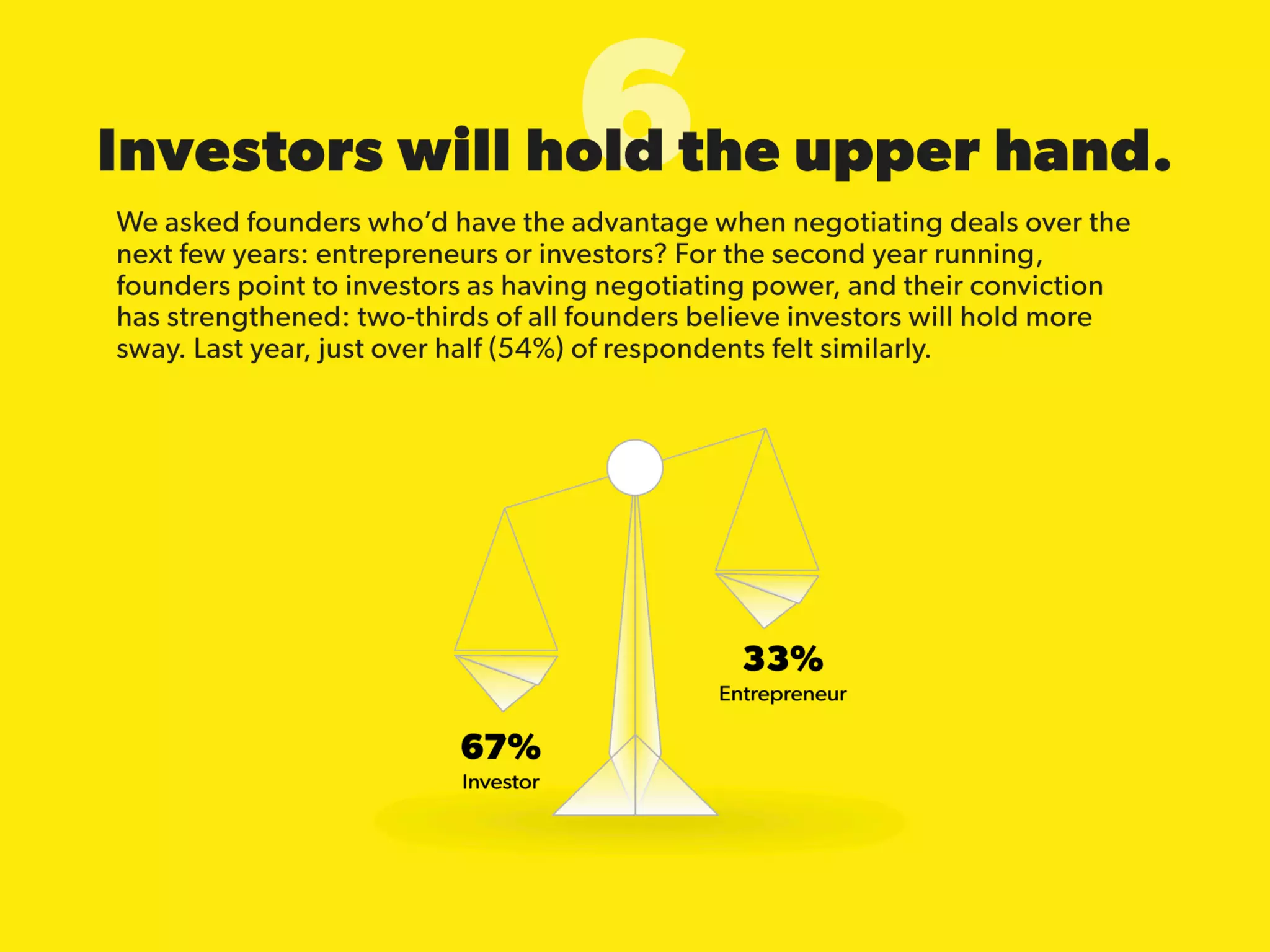 6

Investors will hold the upper hand.

We asked founders who'd have the advantage when negotiating deals over the next few years: entrepreneurs or investors? For the second year running, founders point to investors as having negotiating power, and their conviction has strengthened: two-thirds of all founders believe investors will hold more sway. Last year, just over half (54%) of respondents felt similarly.

33%
Entrepreneur

67%
Investor